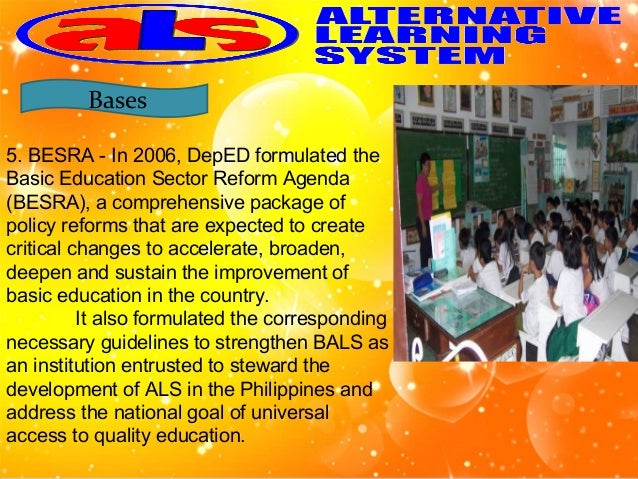 aLS

ALTERNATIVE LEARNING SYSTEM

Bases

5. BESRA - In 2006, DepED formulated the Basic Education Sector Reform Agenda (BESRA), a comprehensive package of policy reforms that are expected to create critical changes to accelerate, broaden, deepen and sustain the improvement of basic education in the country.

It also formulated the corresponding necessary guidelines to strengthen BALS as an institution entrusted to steward the development of ALS in the Philippines and address the national goal of universal access to quality education.